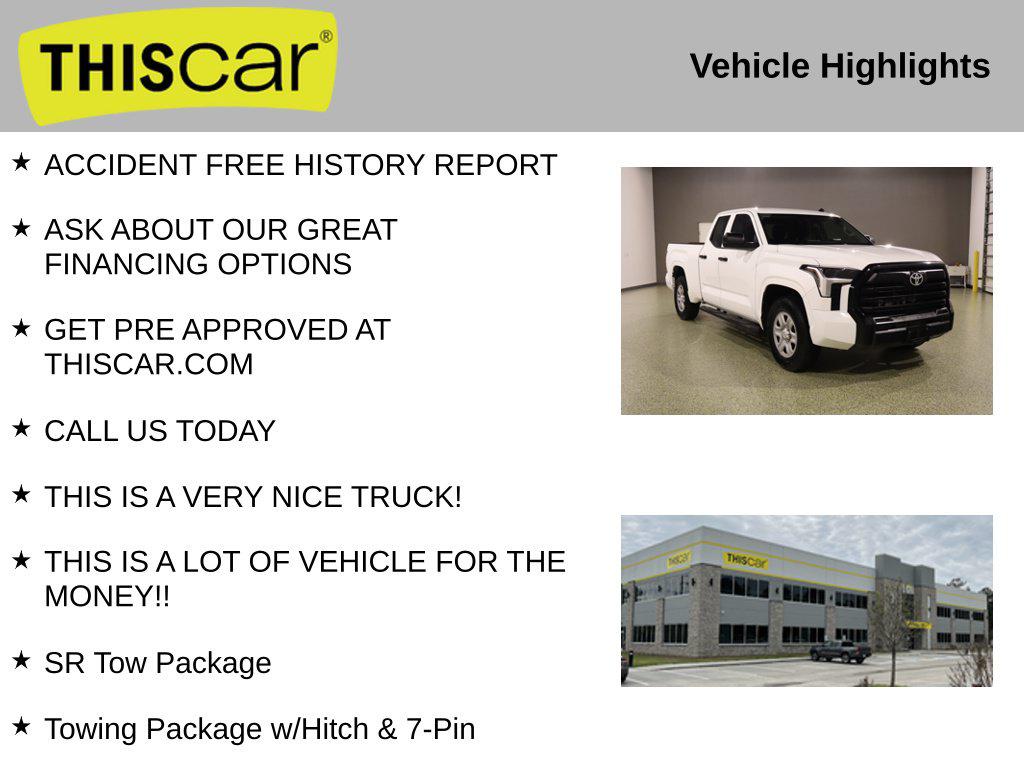 THIScar®

Vehicle Highlights

★ ACCIDENT FREE HISTORY REPORT

★ ASK ABOUT OUR GREAT FINANCING OPTIONS

★ GET PRE APPROVED AT THISCAR.COM

★ CALL US TODAY

★ THIS IS A VERY NICE TRUCK!

★ THIS IS A LOT OF VEHICLE FOR THE MONEY!!

★ SR Tow Package

★ Towing Package w/Hitch & 7-Pin

THIScar

THIScar